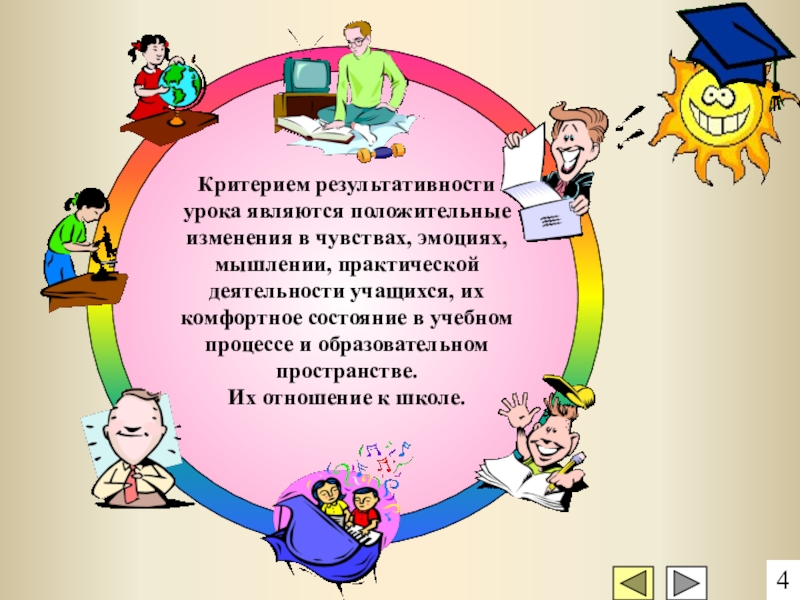 Критерием результативности урока являются положительные изменения в чувствах, эмоциях, мышлении, практической деятельности учащихся, их комфортное состояние в учебном процессе и образовательном пространстве.
Их отношение к школе.

4